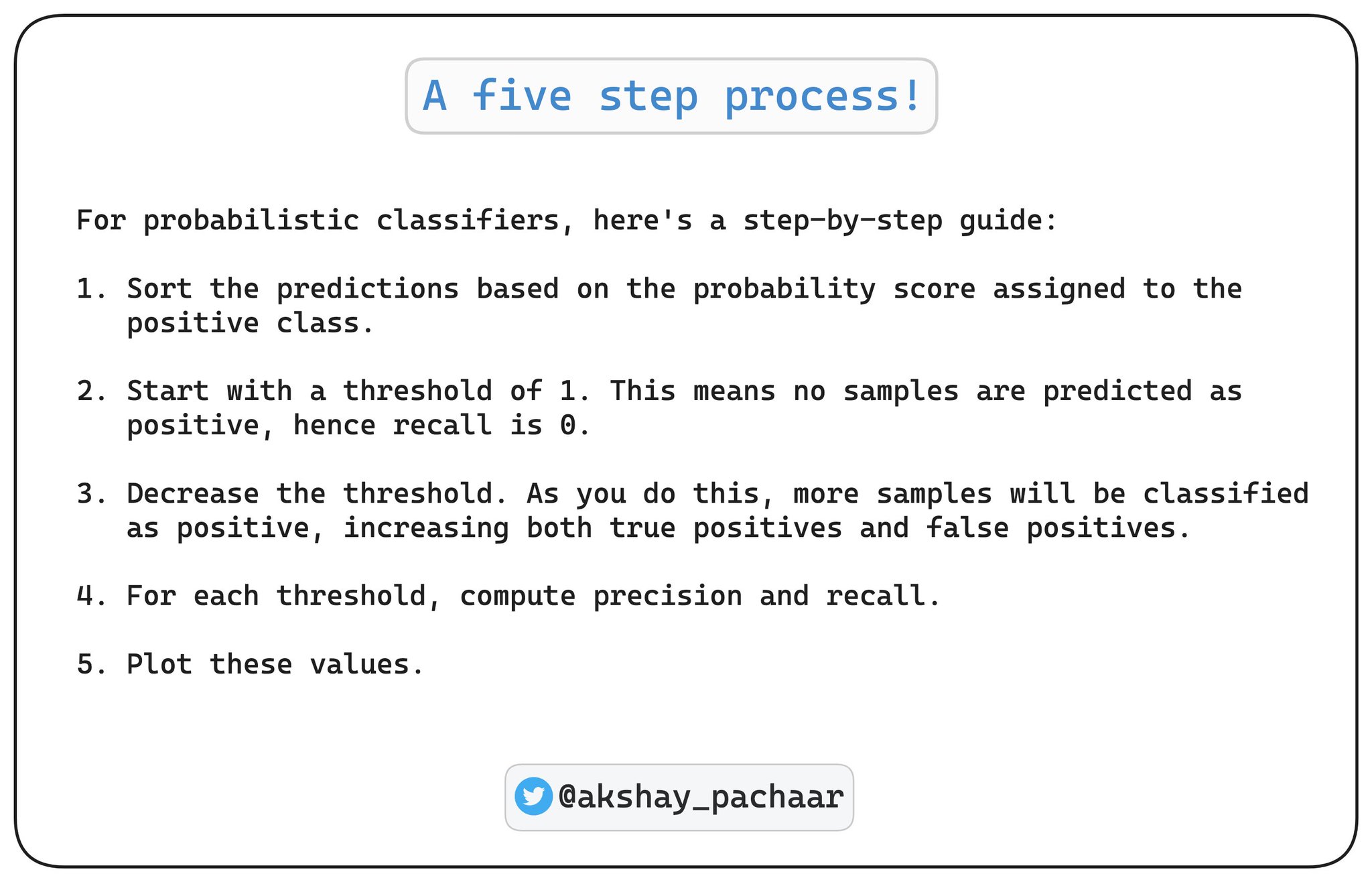 A five step process!

For probabilistic classifiers, here's a step-by-step guide:

1. Sort the predictions based on the probability score assigned to the positive class.

2. Start with a threshold of 1. This means no samples are predicted as positive, hence recall is 0.

3. Decrease the threshold. As you do this, more samples will be classified as positive, increasing both true positives and false positives.

4. For each threshold, compute precision and recall.

5. Plot these values.

@akshay_pachaar